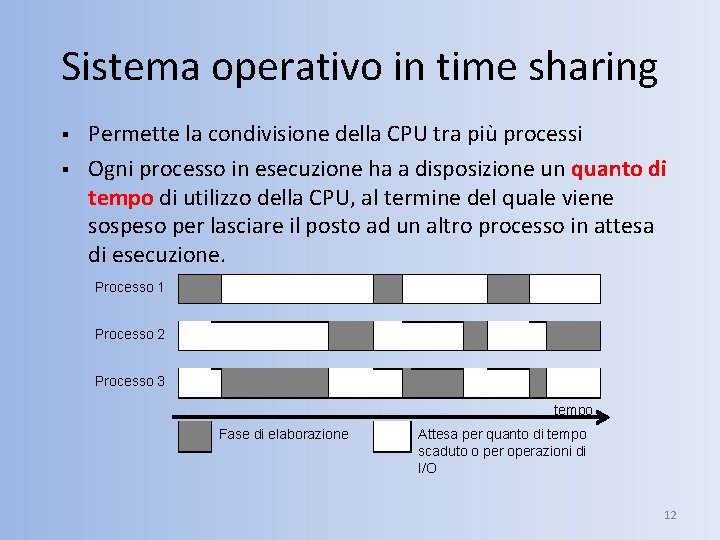 Sistema operativo in time sharing

▪ Permette la condivisione della CPU tra più processi

▪ Ogni processo in esecuzione ha a disposizione un quanto di tempo di utilizzo della CPU, al termine del quale viene sospeso per lasciare il posto ad un altro processo in attesa di esecuzione.

Processo 1

Processo 2

Processo 3

tempo

Fase di elaborazione

Attesa per quanto di tempo scaduto o per operazioni di I/O

12